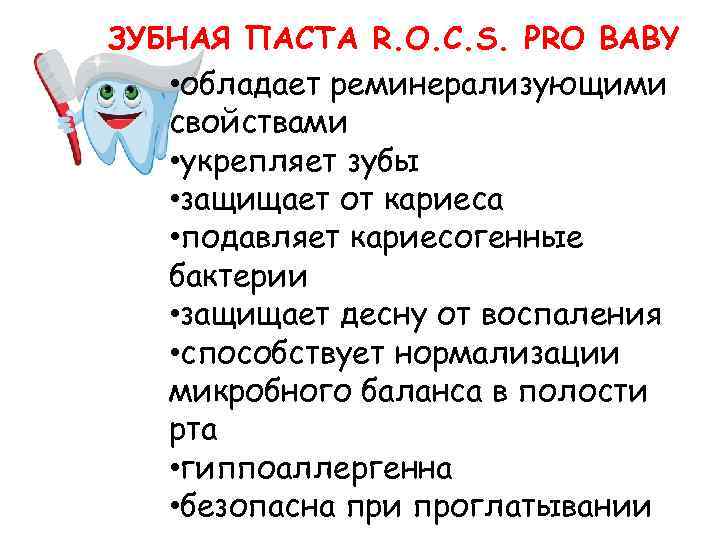 ЗУБНАЯ ПАСТА R.O.C.S. PRO BABY

•обладает реминерализующими свойствами
•укрепляет зубы
•защищает от кариеса
•подавляет кариесогенные бактерии
•защищает десну от воспаления
•способствует нормализации микробного баланса в полости рта
•гиппоаллергенна
•безопасна при проглатывании